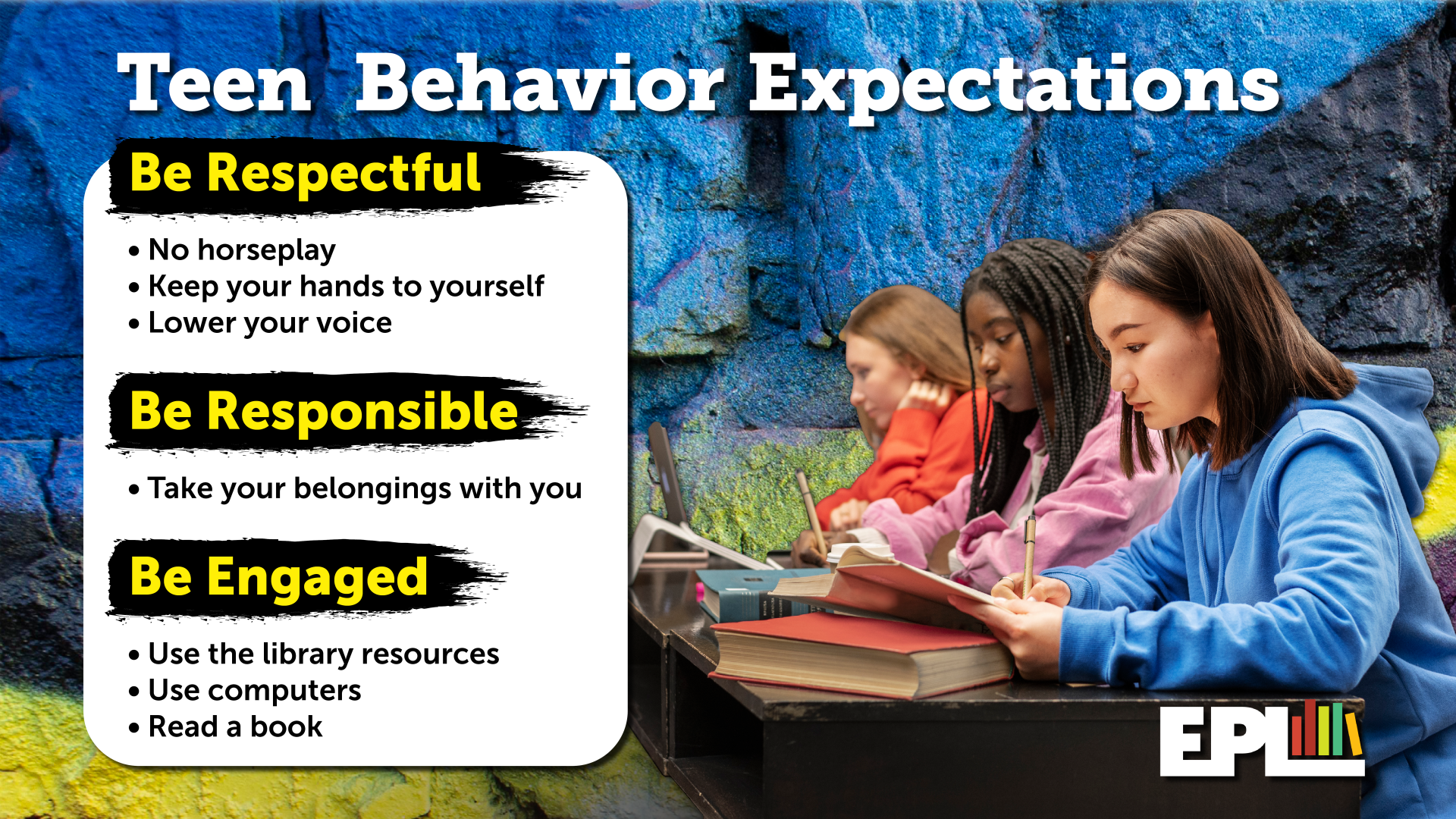 Teen Behavior Expectations

Be Respectful

• No horseplay
• Keep your hands to yourself
• Lower your voice

Be Responsible

• Take your belongings with you

Be Engaged

• Use the library resources
• Use computers
• Read a book

EPL